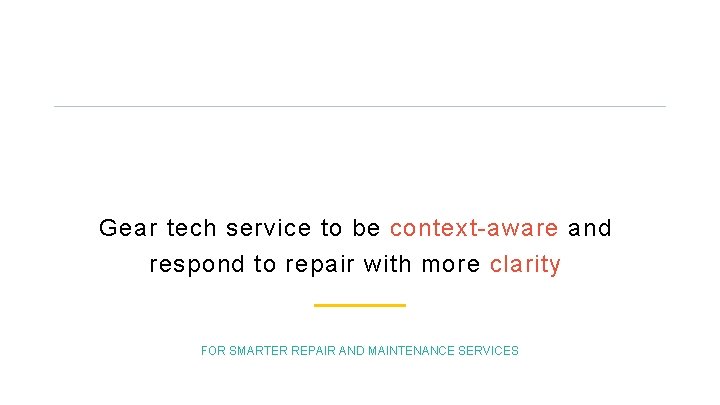 Gear tech service to be context-aware and respond to repair with more clarity

FOR SMARTER REPAIR AND MAINTENANCE SERVICES